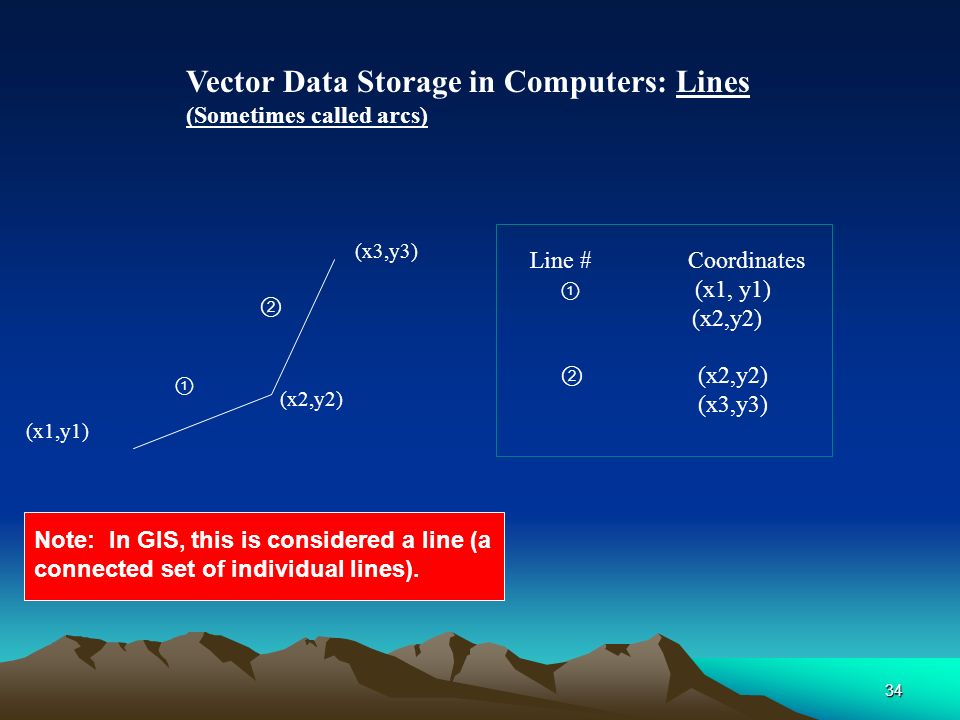 Vector Data Storage in Computers: Lines
(Sometimes called arcs)

(x3,y3)

②

①

(x2,y2)

(x1,y1)

| Line # | Coordinates |
|---|---|
| ① | (x1, y1) (x2,y2) |
| ② | (x2,y2) (x3,y3) |

Note: In GIS, this is considered a line (a connected set of individual lines).

34